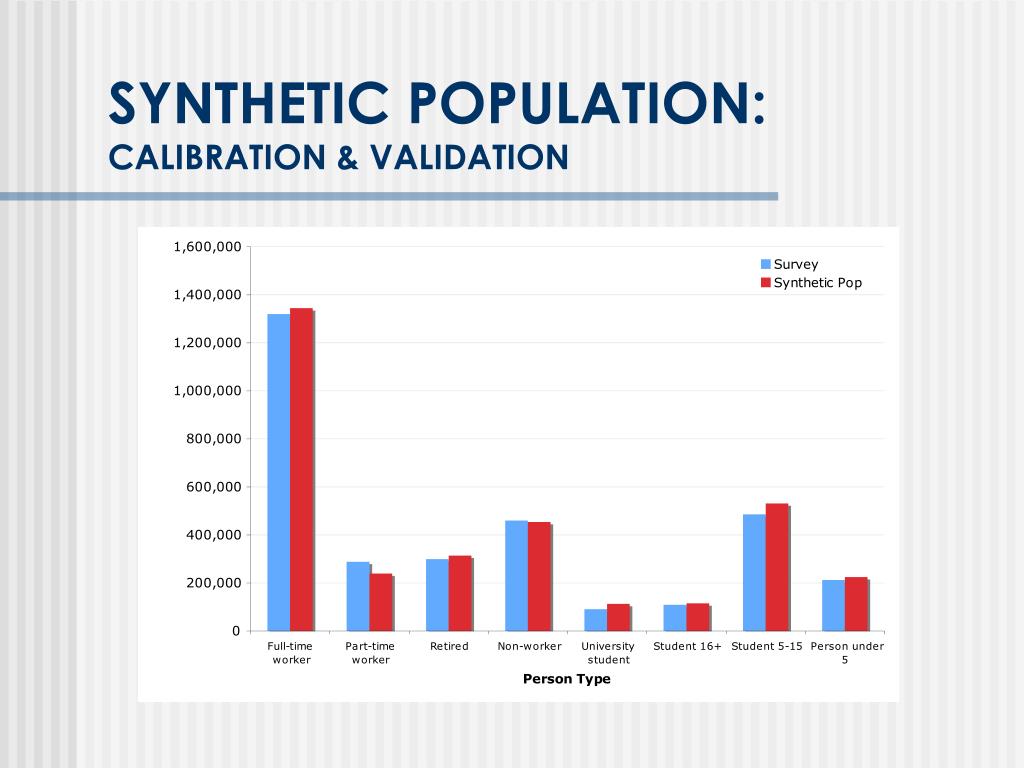 SYNTHETIC POPULATION:
CALIBRATION & VALIDATION

1,600,000
1,400,000
1,200,000
1,000,000
800,000
600,000
400,000
200,000
0

Survey
Synthetic Pop

Full-time worker
Part-time worker
Retired
Non-worker
University student
Student 16+
Student 5-15
Person under 5

Person Type